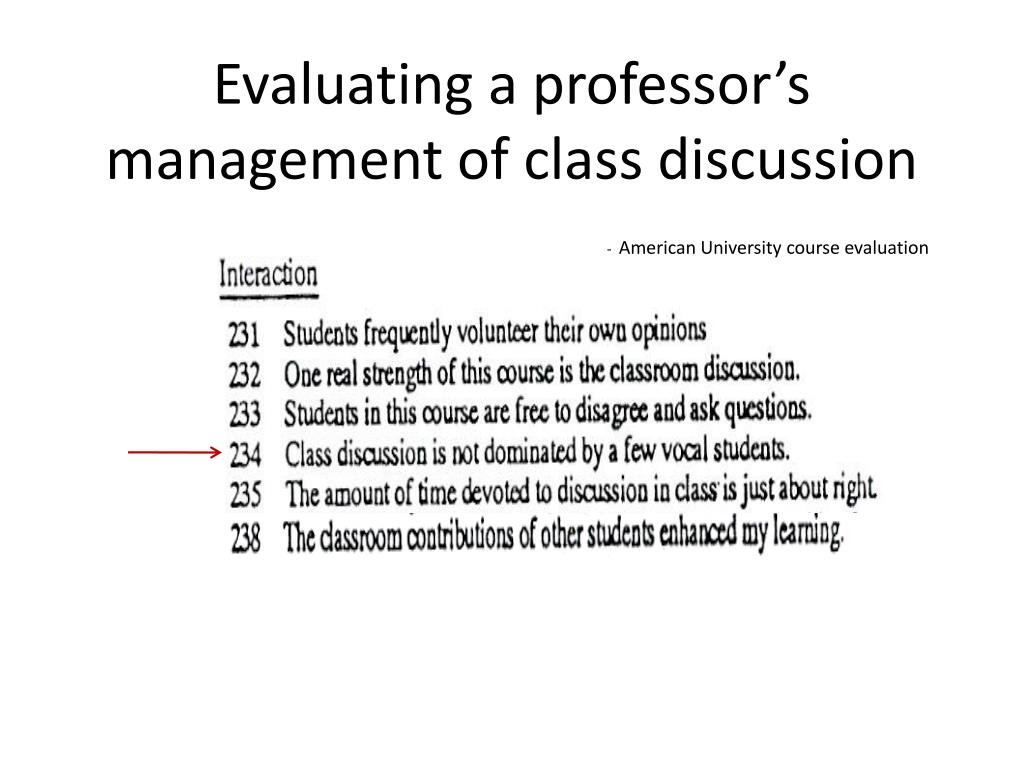 Evaluating a professor's management of class discussion

- American University course evaluation

Interaction

231 Students frequently volunteer their own opinions
232 One real strength of this course is the classroom discussion.
233 Students in this course are free to disagree and ask questions.
234 Class discussion is not dominated by a few vocal students.
235 The amount of time devoted to discussion in class is just about right.
238 The classroom contributions of other students enhanced my learning.